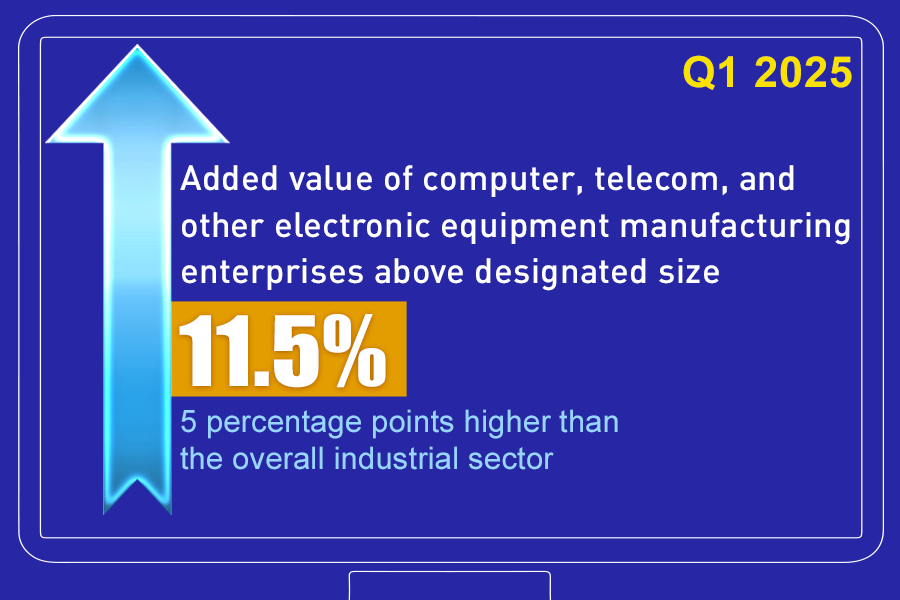 Q1 2025

Added value of computer, telecom, and other electronic equipment manufacturing enterprises above designated size

11.5%

5 percentage points higher than the overall industrial sector